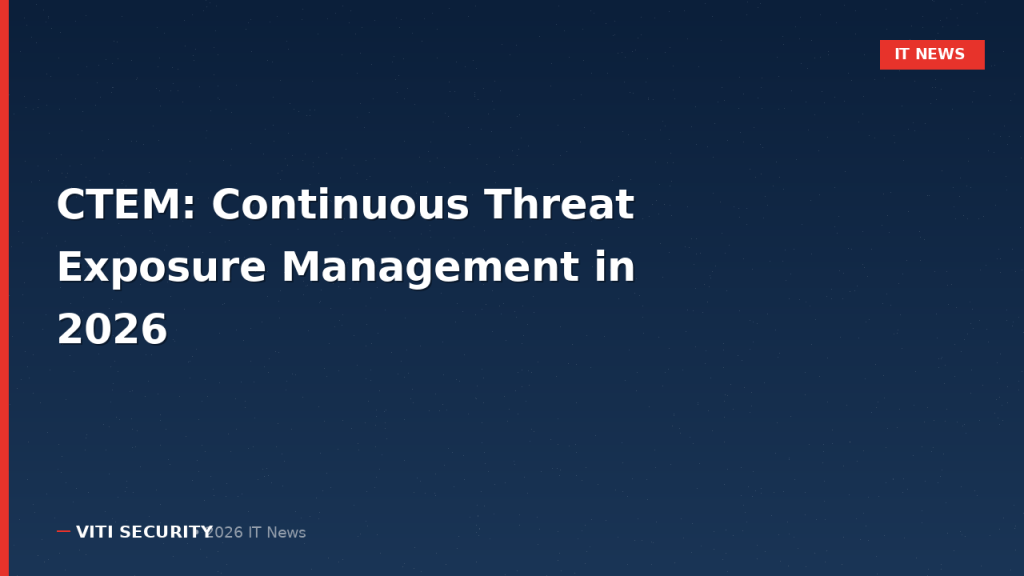 IT NEWS

CTEM: Continuous Threat Exposure Management in 2026

— VITI SECURITY 2026 IT News